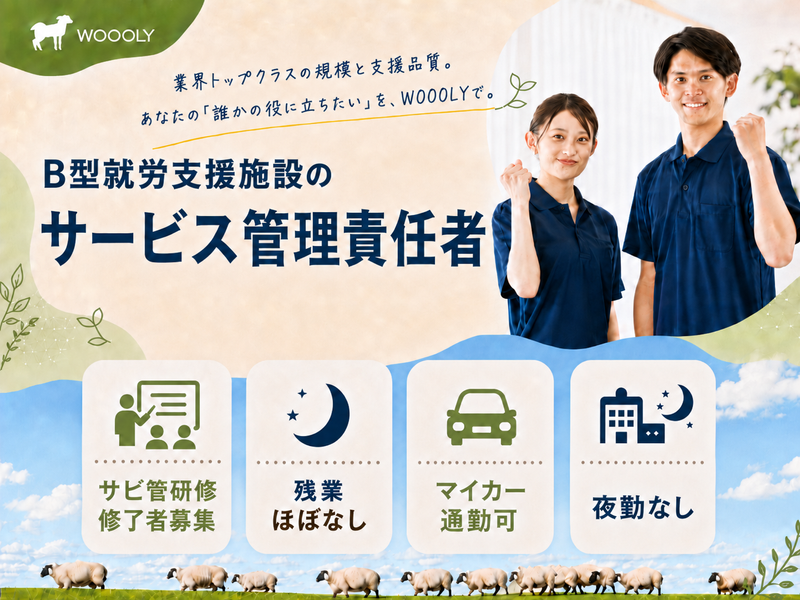 WOOOLY

業界トップクラスの規模と支援品質。
あなたの「誰かの役に立ちたい」を、WOOOLYで。

B型就労支援施設の
サービス管理責任者

サビ管研修
修了者募集

残業
ほぼなし

マイカー
通勤可

夜勤なし